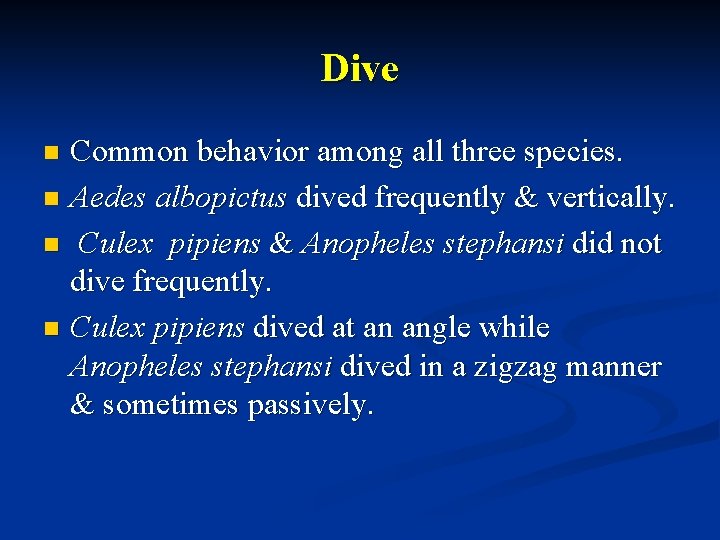 Dive

- Common behavior among all three species.
- Aedes albopictus dived frequently & vertically.
- Culex pipiens & Anopheles stephansi did not dive frequently.
- Culex pipiens dived at an angle while Anopheles stephansi dived in a zigzag manner & sometimes passively.